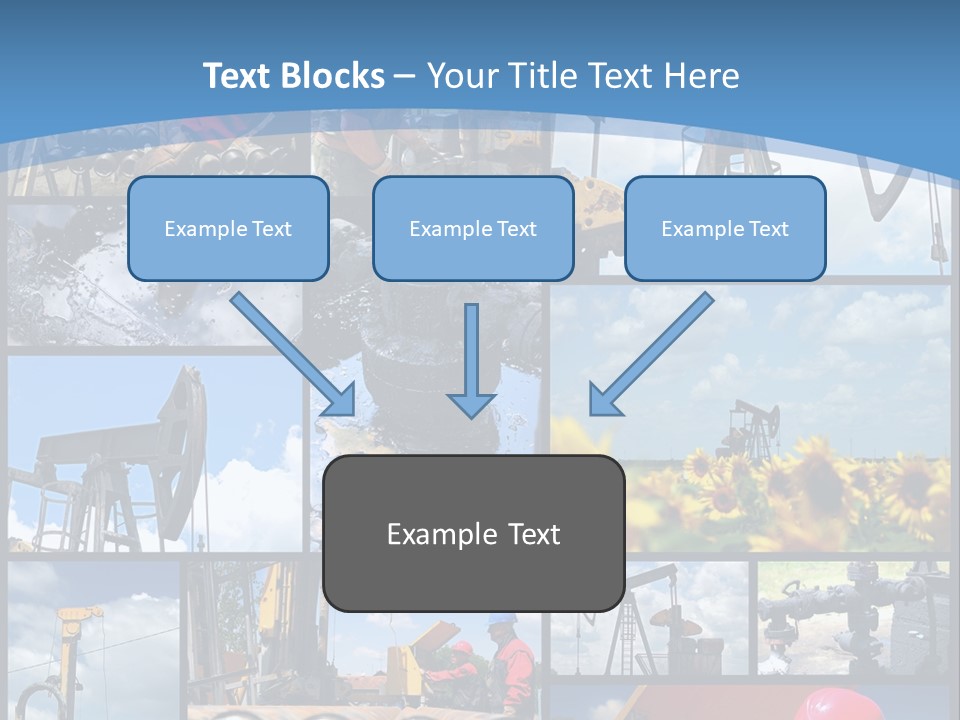 Text Blocks – Your Title Text Here

Example Text

Example Text

Example Text

Example Text